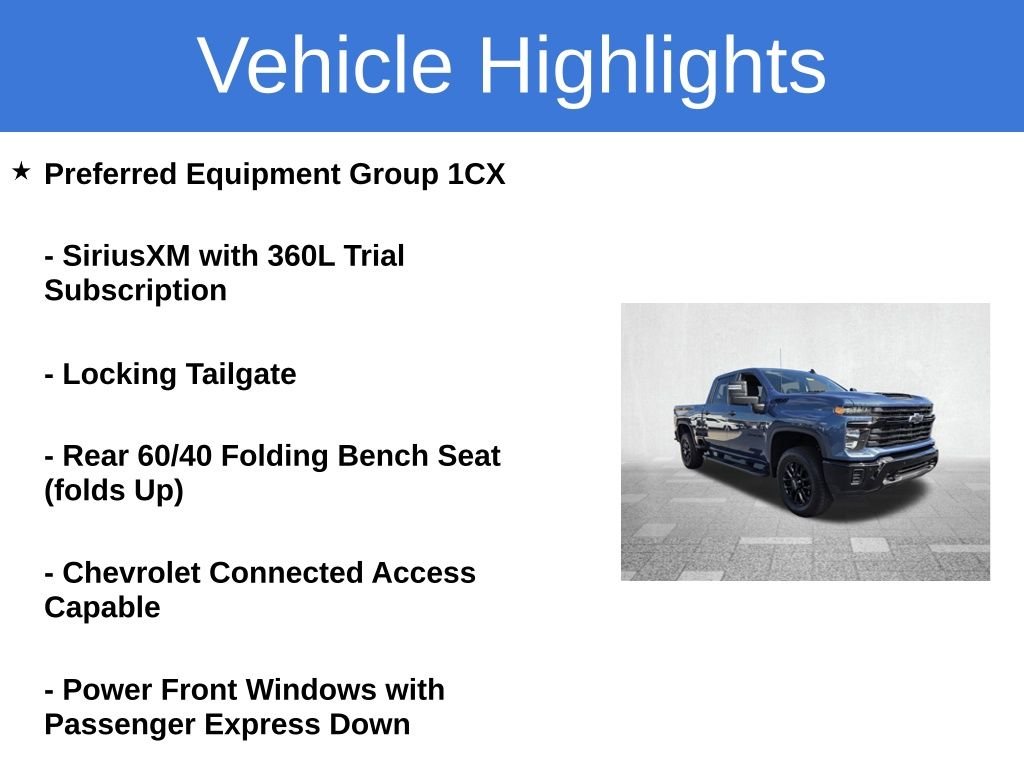 Vehicle Highlights

★ Preferred Equipment Group 1CX

- SiriusXM with 360L Trial Subscription

- Locking Tailgate

- Rear 60/40 Folding Bench Seat (folds Up)

- Chevrolet Connected Access Capable

- Power Front Windows with Passenger Express Down